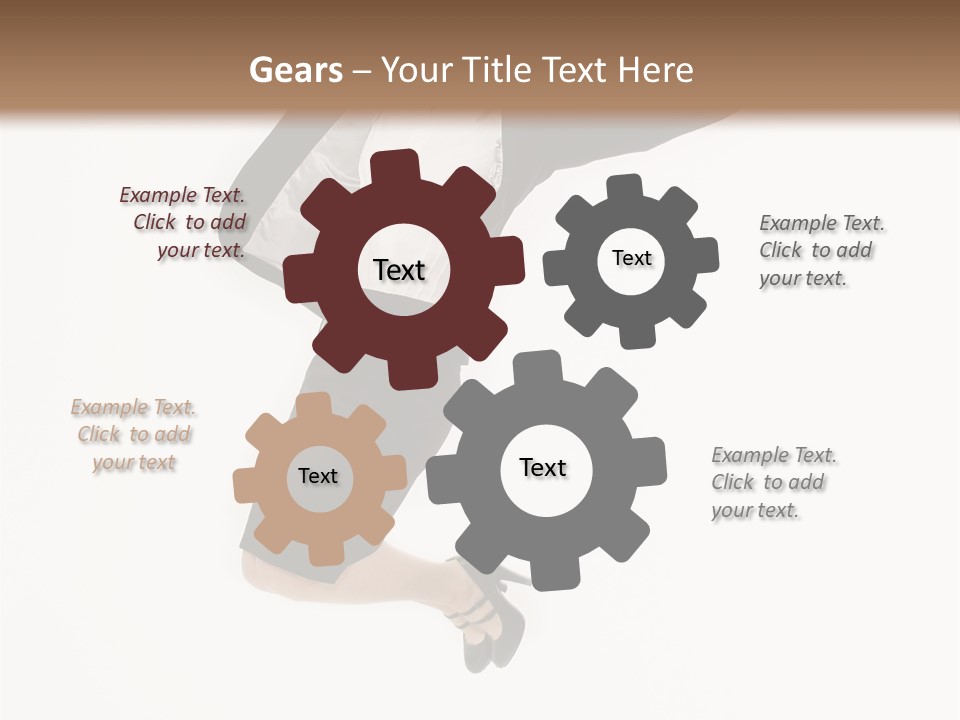 Gears – Your Title Text Here

Example Text. Click to add your text.

Text

Text

Example Text. Click to add your text.

Example Text. Click to add your text

Text

Text

Example Text. Click to add your text.